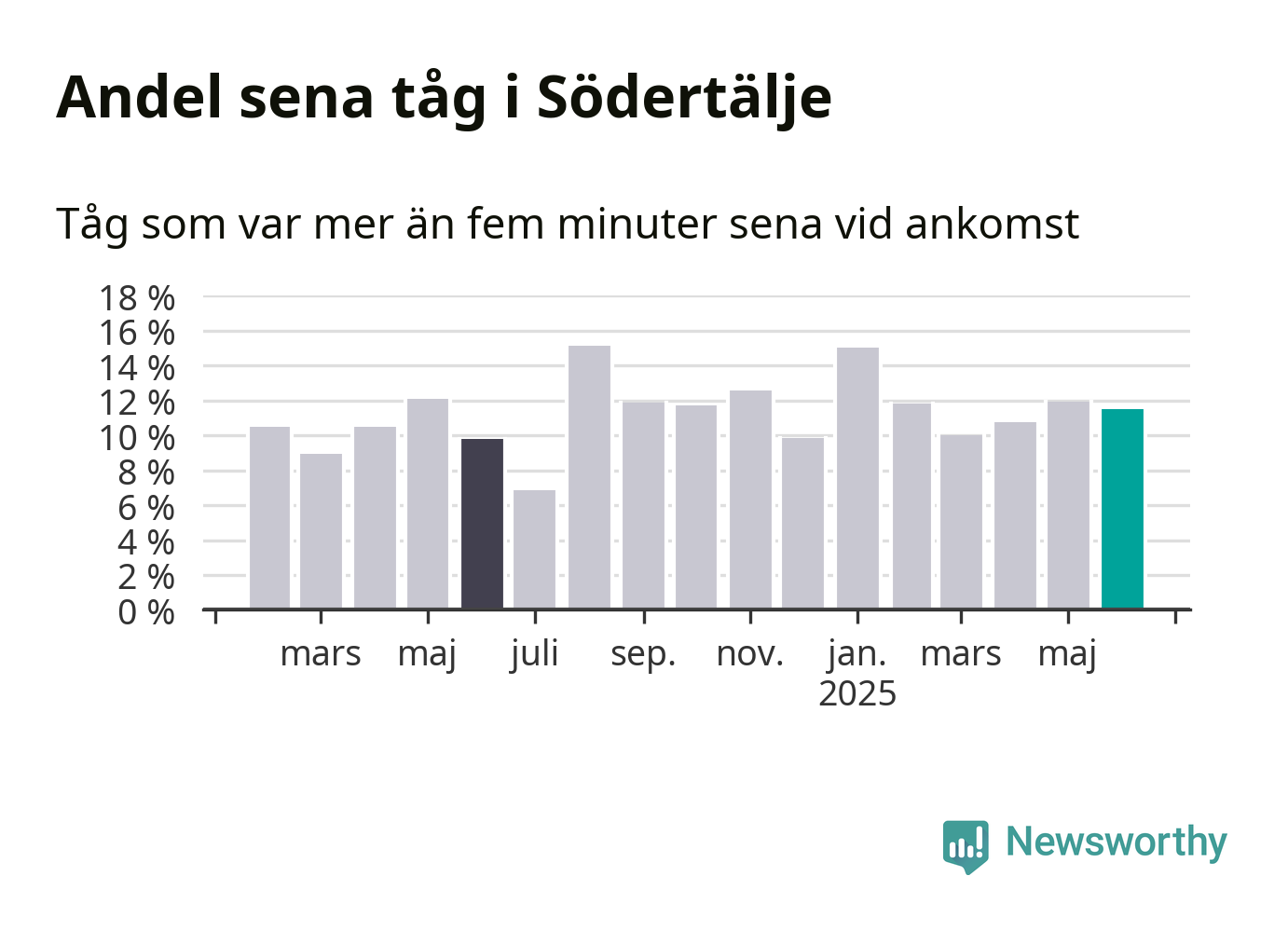 Andel sena tåg i Södertälje

Tåg som var mer än fem minuter sena vid ankomst

18 %
16 %
14 %
12 %
10 %
8 %
6 %
4 %
2 %
0 %

mars
maj
juli
sep.
nov.
jan.
2025
mars
maj

Newsworthy